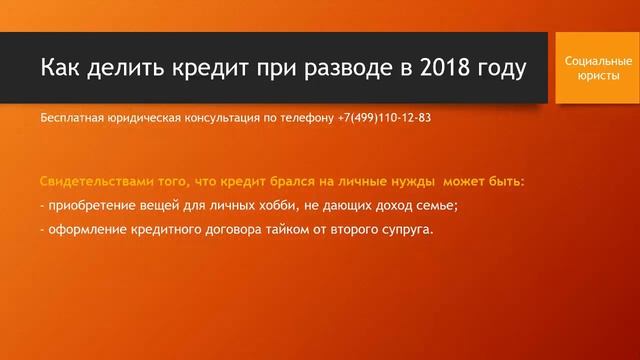 Как делить кредит при разводе в 2018 году

Социальные юристы

Бесплатная юридическая консультация по телефону +7(499)110-12-83

Свидетельствами того, что кредит брался на личные нужды может быть:

- приобретение вещей для личных хобби, не дающих доход семье;

- оформление кредитного договора тайком от второго супруга.